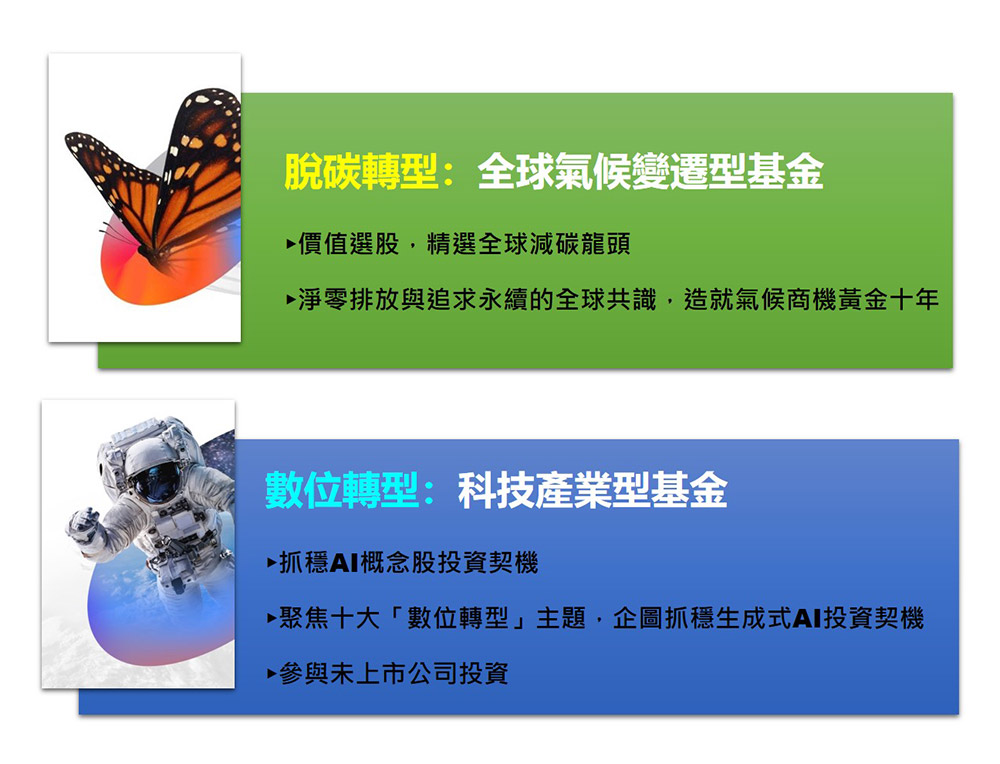 脫碳轉型：全球氣候變遷型基金

▸價值選股，精選全球減碳龍頭

▸淨零排放與追求永續的全球共識，造就氣候商機黃金十年

數位轉型：科技產業型基金

▸抓穩AI概念股投資契機

▸聚焦十大「數位轉型」主題，企圖抓穩生成式AI投資契機

▸參與未上市公司投資